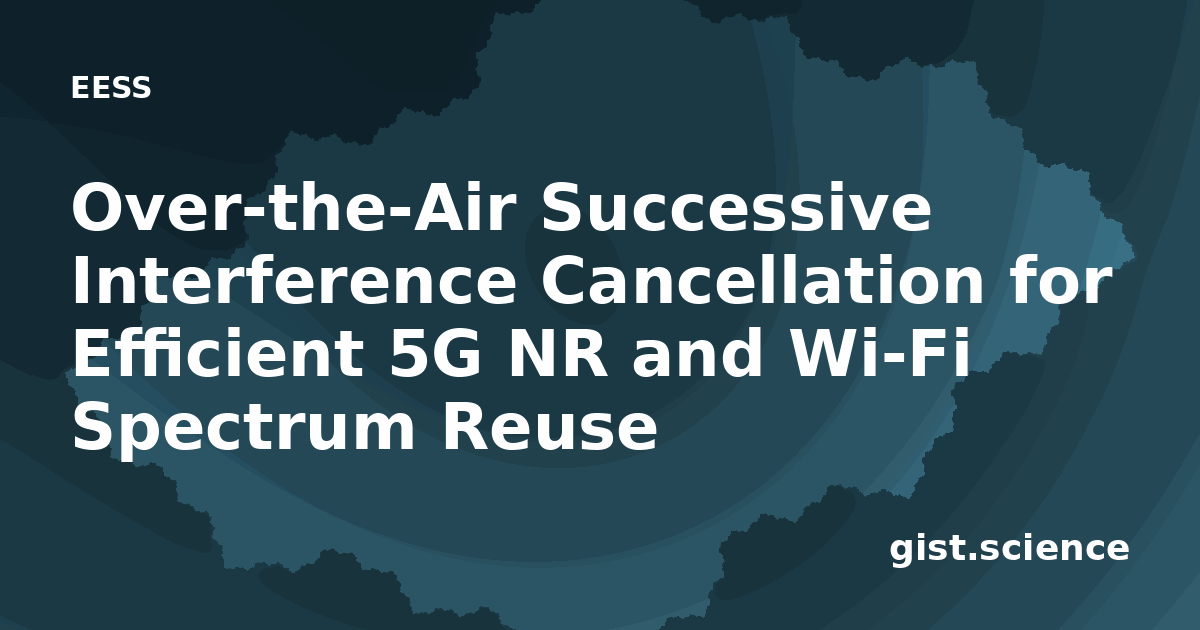 EESS

Over-the-Air Successive Interference Cancellation for Efficient 5G NR and Wi-Fi Spectrum Reuse

gist.science